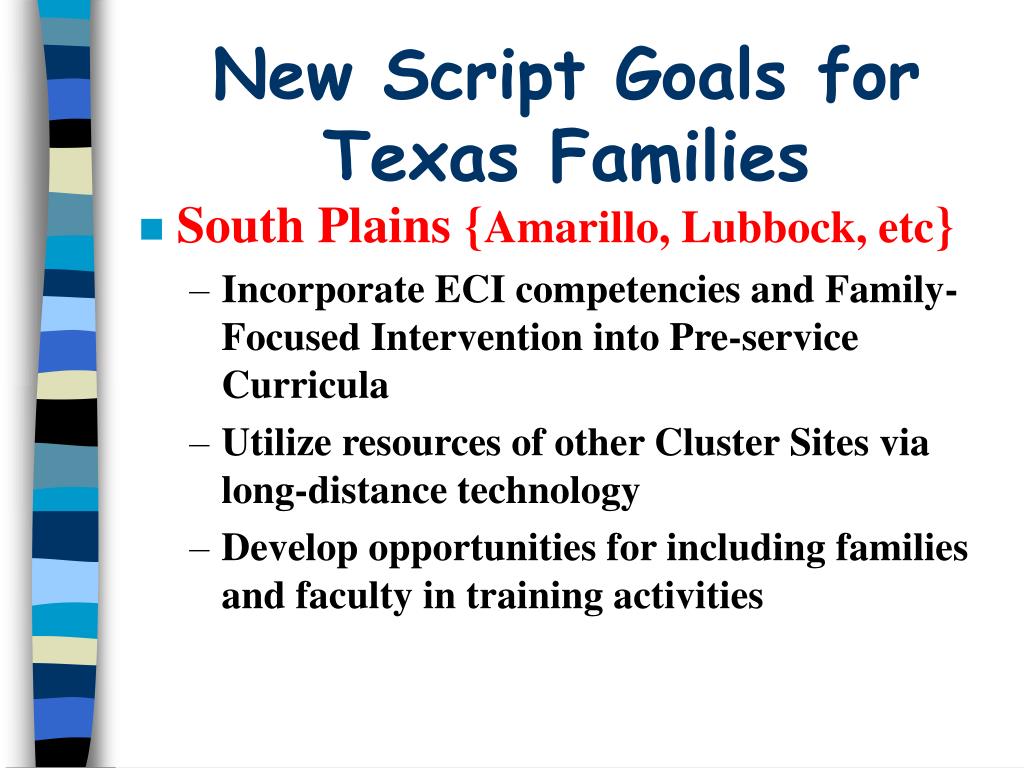 New Script Goals for Texas Families

South Plains {Amarillo, Lubbock, etc}

– Incorporate ECI competencies and Family-Focused Intervention into Pre-service Curricula

– Utilize resources of other Cluster Sites via long-distance technology

– Develop opportunities for including families and faculty in training activities